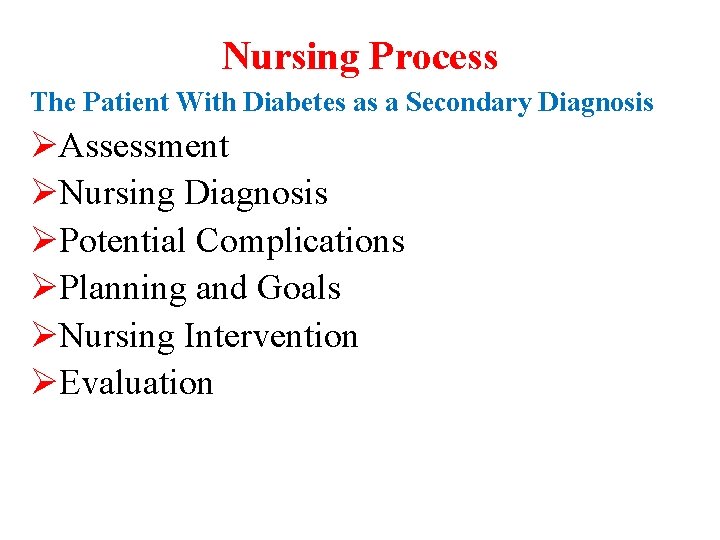 Nursing Process

The Patient With Diabetes as a Secondary Diagnosis

➢Assessment
➢Nursing Diagnosis
➢Potential Complications
➢Planning and Goals
➢Nursing Intervention
➢Evaluation